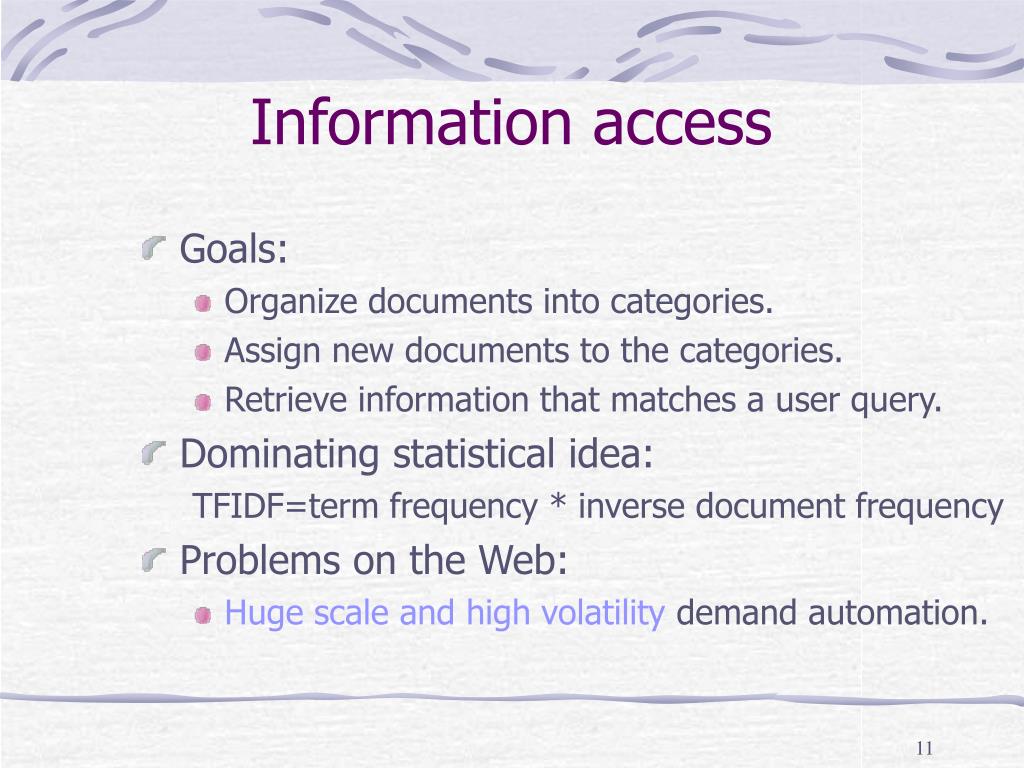 Information access

Goals:

Organize documents into categories.

Assign new documents to the categories.

Retrieve information that matches a user query.

Dominating statistical idea:

TFIDF=term frequency * inverse document frequency

Problems on the Web:

Huge scale and high volatility demand automation.

11